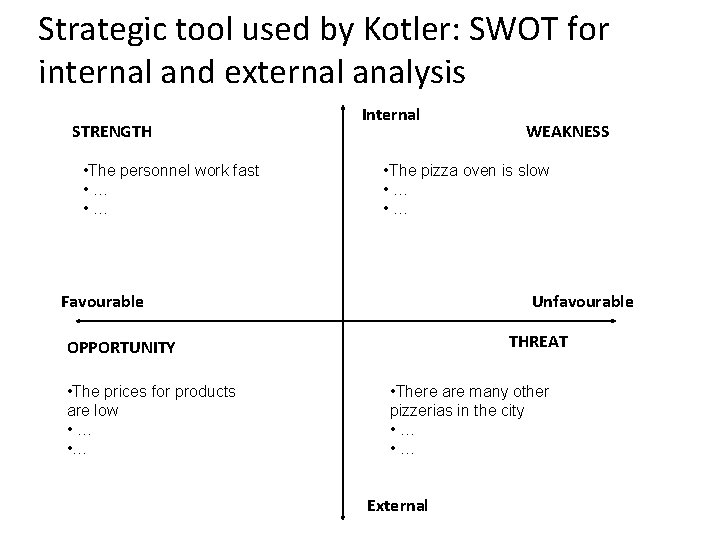 Strategic tool used by Kotler: SWOT for internal and external analysis

Internal

STRENGTH

•The personnel work fast
• …
• …

WEAKNESS

•The pizza oven is slow
• …
• …

Favourable

Unfavourable

OPPORTUNITY

•The prices for products are low
• …
•…

THREAT

•There are many other pizzerias in the city
• …
• …

External